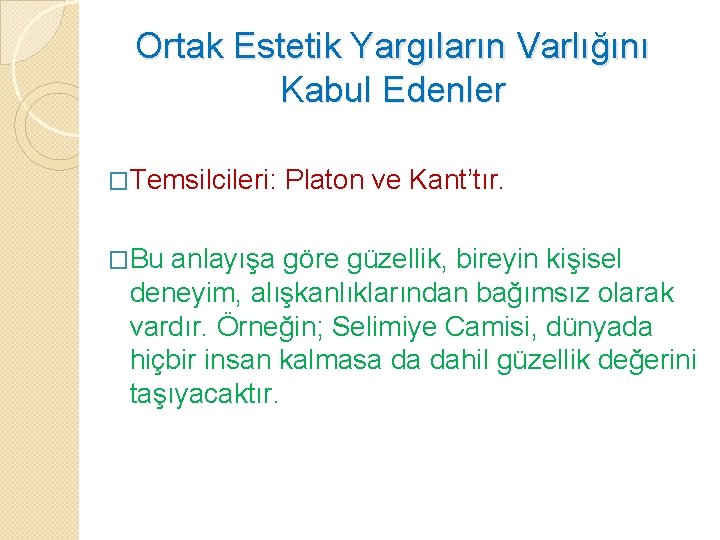 Ortak Estetik Yargıların Varlığını Kabul Edenler

□Temsilcileri: Platon ve Kant'tır.

□Bu anlayışa göre güzellik, bireyin kişisel deneyim, alışkanlıklarından bağımsız olarak vardır. Örneğin; Selimiye Camisi, dünyada hiçbir insan kalmasa da dahil güzellik değerini taşıyacaktır.